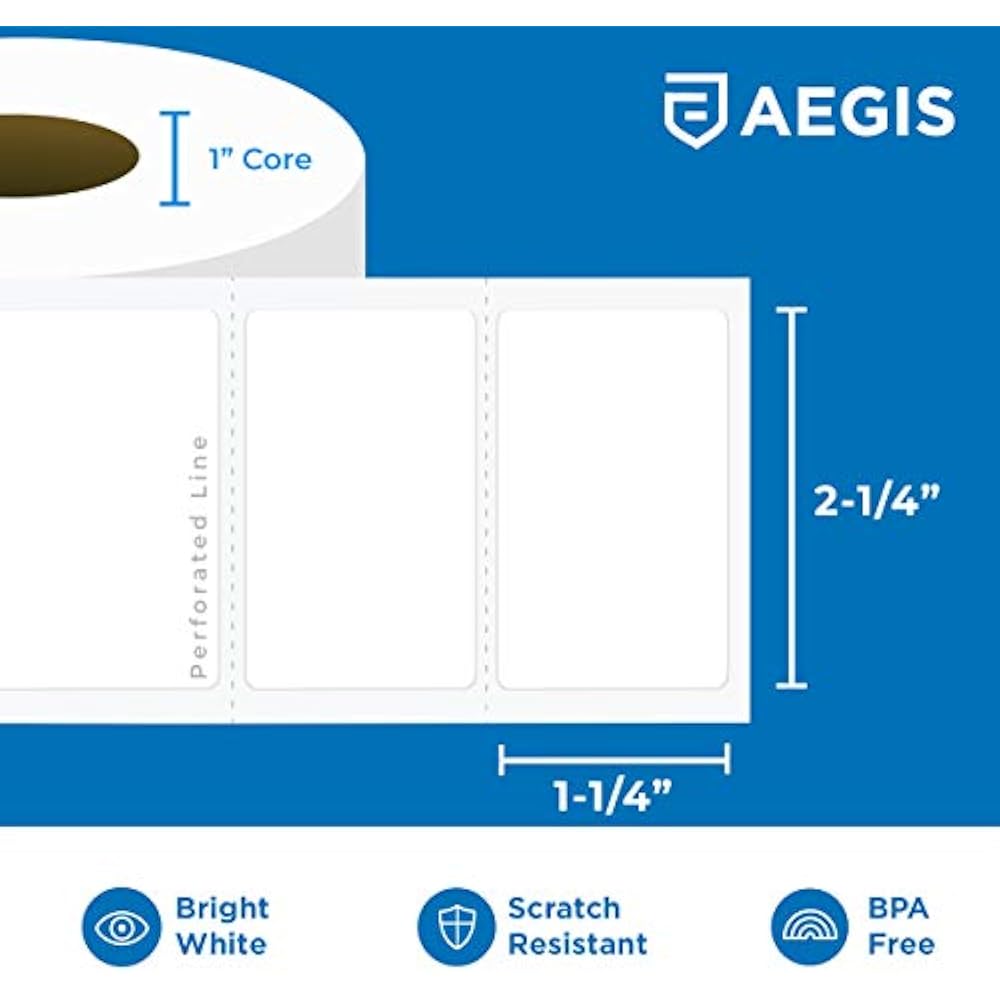 AEGIS

1" Core

Perforated Line

2-1/4"

1-1/4"

Bright White

Scratch Resistant

BPA Free